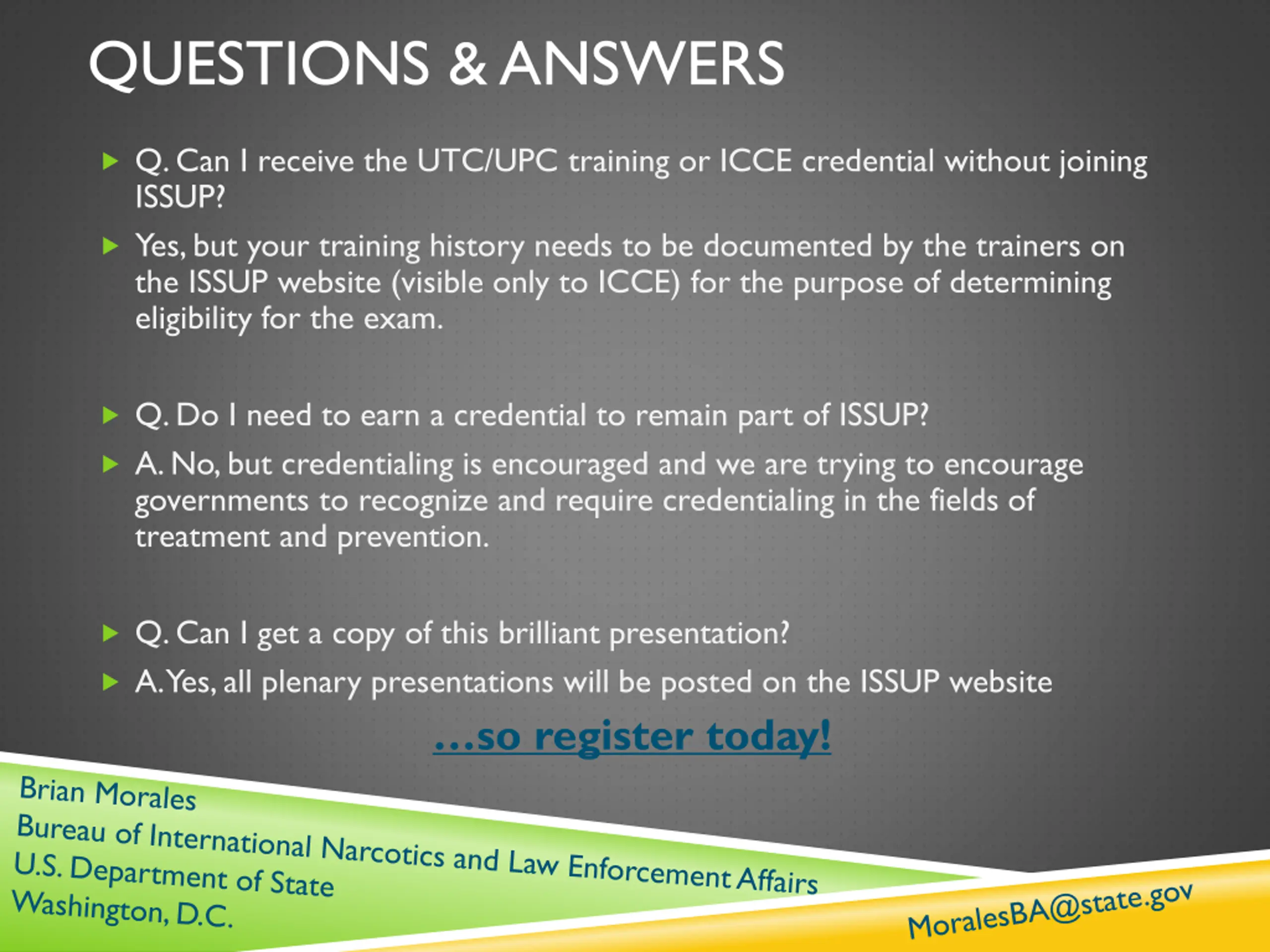 QUESTIONS & ANSWERS

Q. Can I receive the UTC/UPC training or ICCE credential without joining ISSUP?

Yes, but your training history needs to be documented by the trainers on the ISSUP website (visible only to ICCE) for the purpose of determining eligibility for the exam.

Q. Do I need to earn a credential to remain part of ISSUP?

A. No, but credentialing is encouraged and we are trying to encourage governments to recognize and require credentialing in the fields of treatment and prevention.

Q. Can I get a copy of this brilliant presentation?

A. Yes, all plenary presentations will be posted on the ISSUP website

…so register today!

Brian Morales
Bureau of International Narcotics and Law Enforcement Affairs
U.S. Department of State
Washington, D.C.

MoralesBA@state.gov